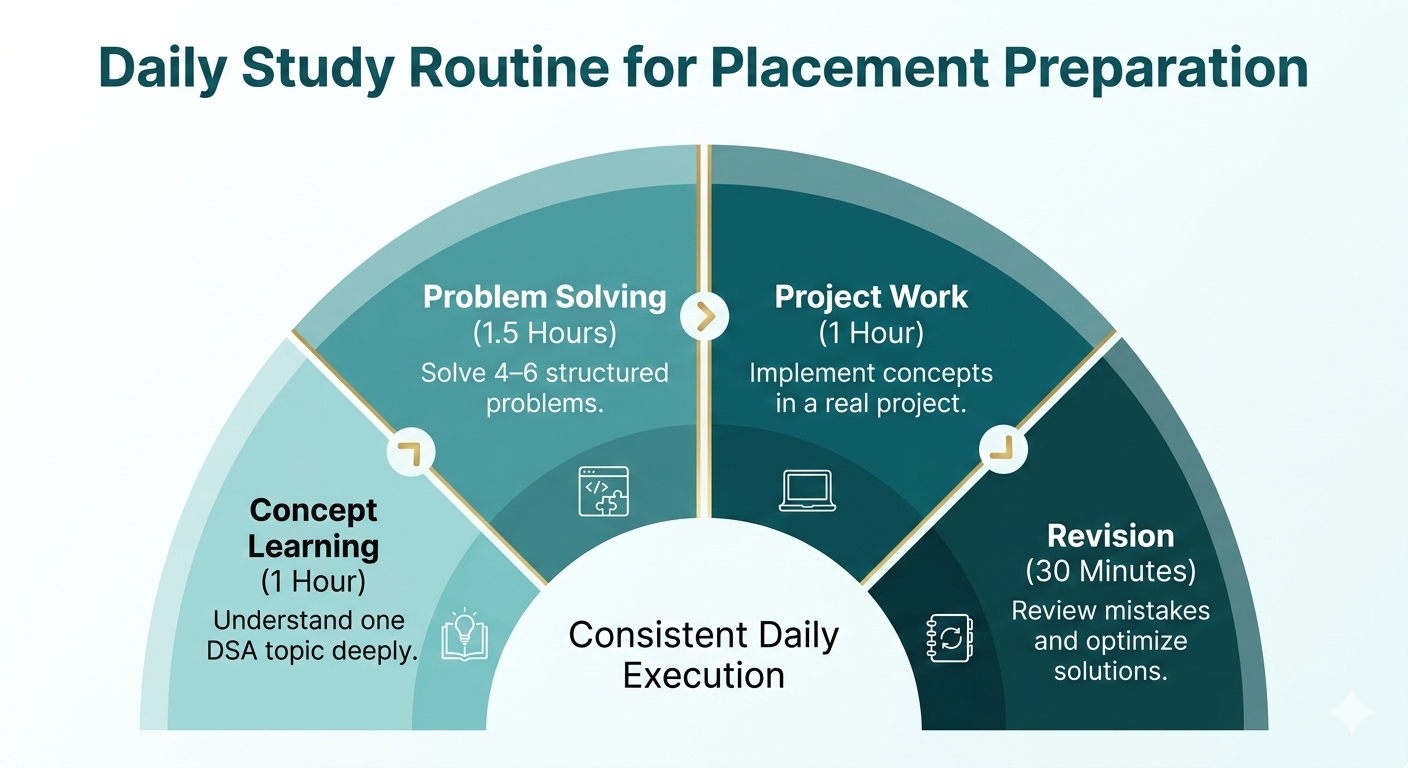 Daily Study Routine for Placement Preparation

Concept Learning
(1 Hour)
Understand one DSA topic deeply.

Problem Solving
(1.5 Hours)
Solve 4–6 structured problems.

Project Work
(1 Hour)
Implement concepts in a real project.

Revision
(30 Minutes)
Review mistakes and optimize solutions.

Consistent Daily Execution